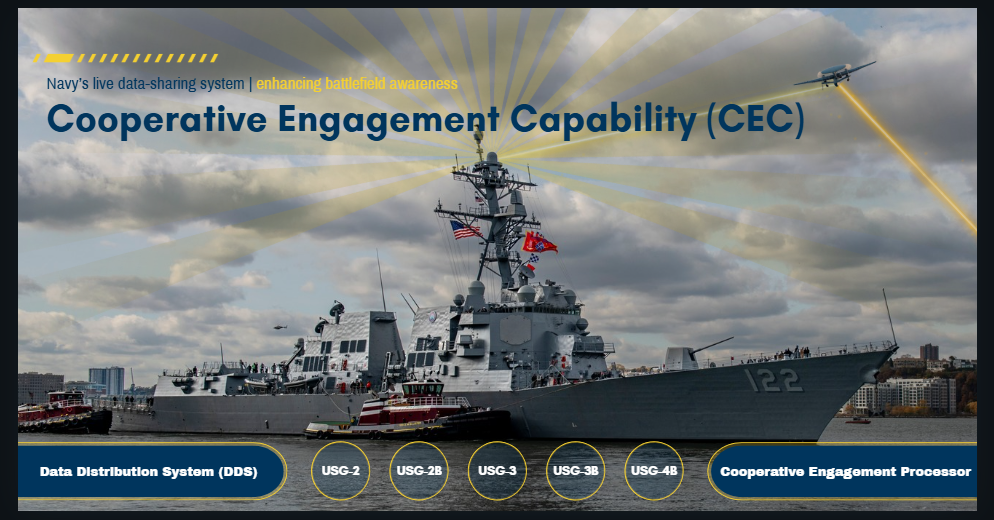 Navy's live data-sharing system | enhancing battlefield awareness

Cooperative Engagement Capability (CEC)

122

Data Distribution System (DDS)

USG-2

USG-2B

USG-3

USG-3B

USG-4B

Cooperative Engagement Processor